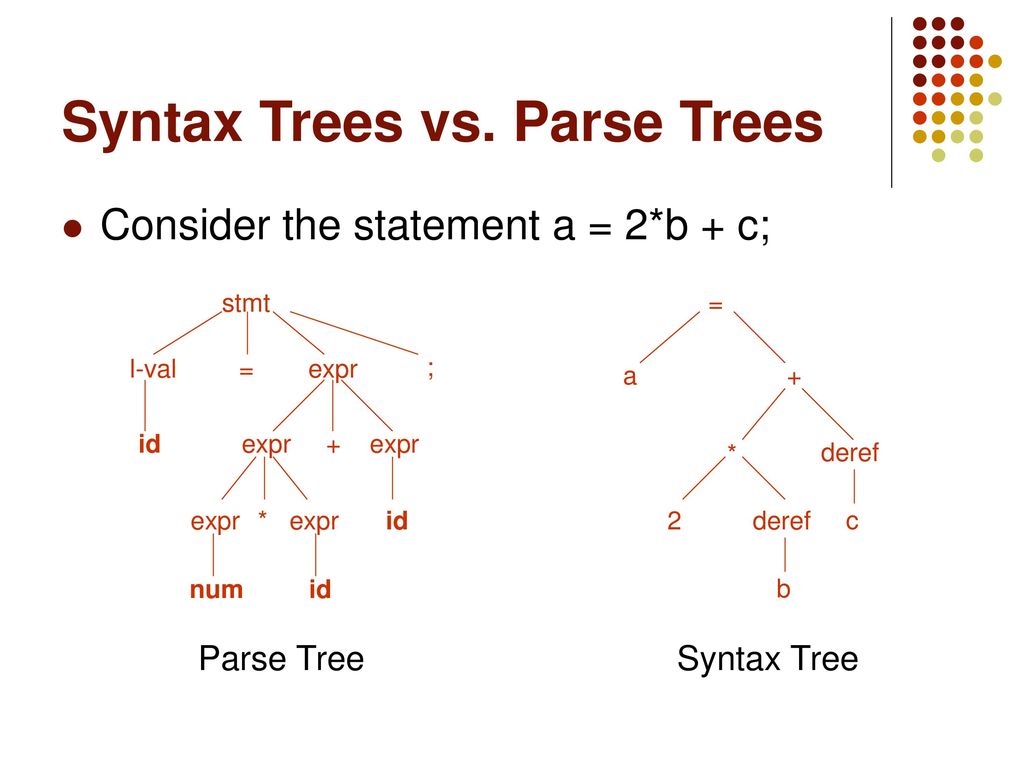 Syntax Trees vs. Parse Trees

Consider the statement a = 2*b + c;

stmt

l-val = expr ;

id expr + expr

expr * expr id

num id

Parse Tree

=

a +

* deref

2 deref c

b

Syntax Tree